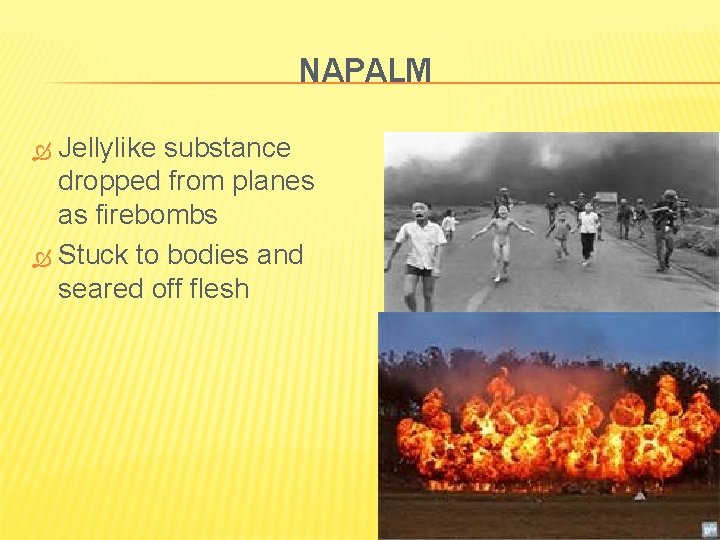 NAPALM

Jellylike substance dropped from planes as firebombs

Stuck to bodies and seared off flesh